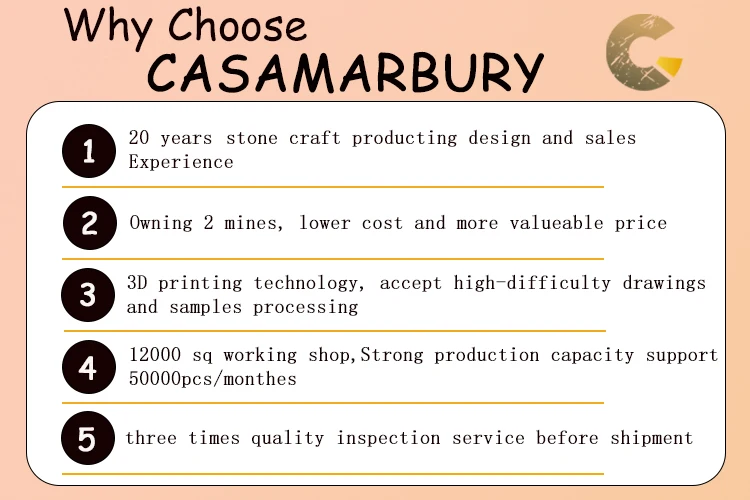 Why Choose
CASAMARBURY

1
20 years stone craft producting design and sales Experience

2
Owning 2 mines, lower cost and more valueable price

3
3D printing technology, accept high-difficulty drawings and samples processing

4
12000 sq working shop,Strong production capacity support 50000pcs/monthes

5
three times quality inspection service before shipment